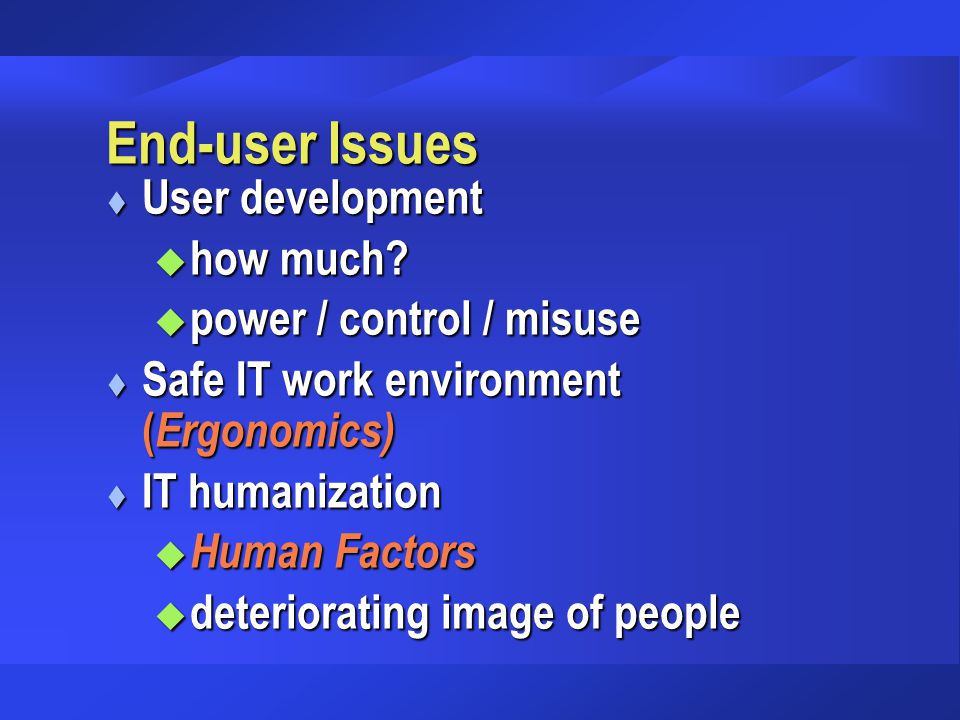 End-user Issues

♦ User development

◆ how much?

◆ power / control / misuse

♦ Safe IT work environment (Ergonomics)

♦ IT humanization

◆ Human Factors

◆ deteriorating image of people